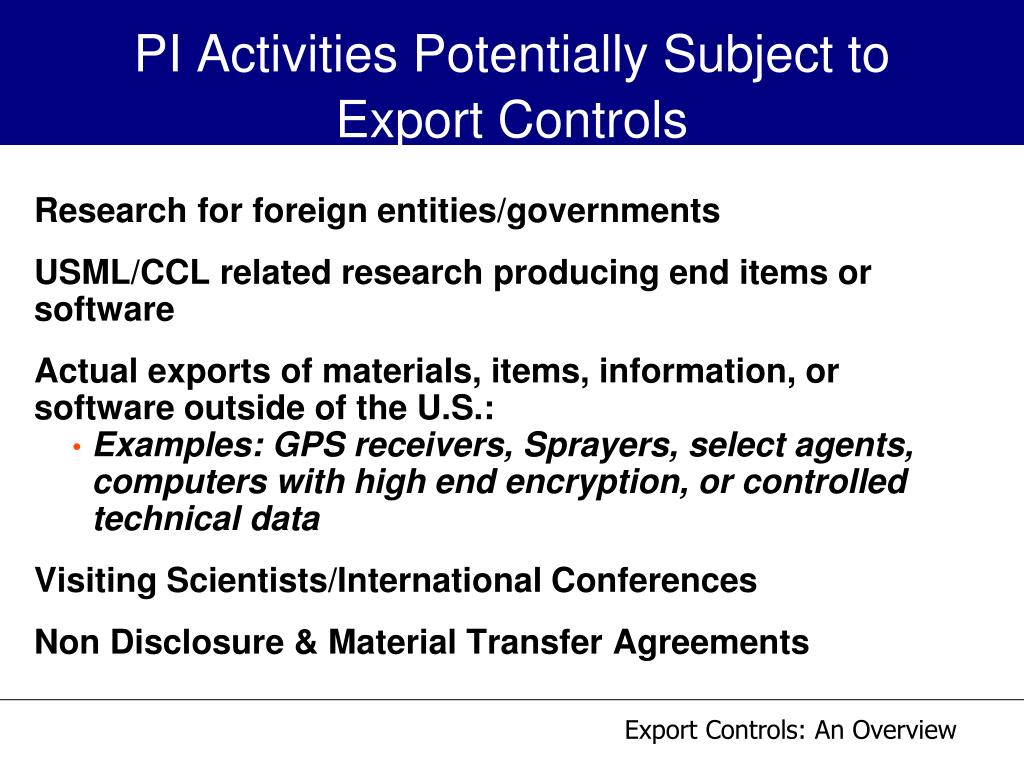 PI Activities Potentially Subject to Export Controls

Research for foreign entities/governments

USML/CCL related research producing end items or software

Actual exports of materials, items, information, or software outside of the U.S.:

• Examples: GPS receivers, Sprayers, select agents, computers with high end encryption, or controlled technical data

Visiting Scientists/International Conferences

Non Disclosure & Material Transfer Agreements

Export Controls: An Overview